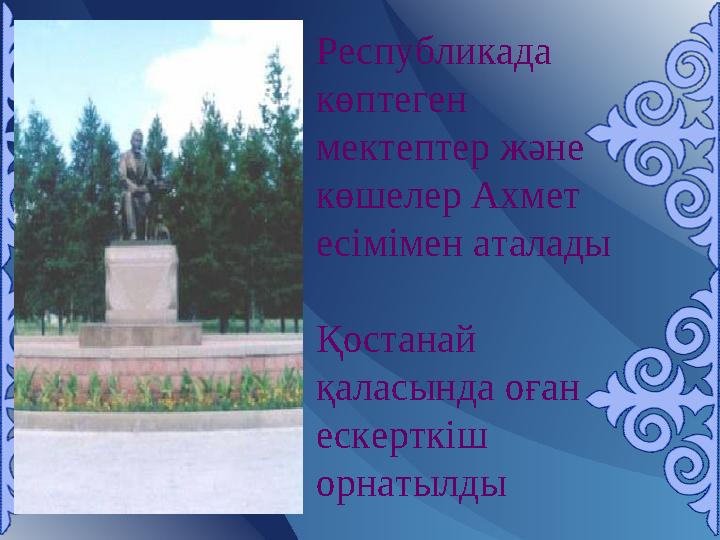 Республикада көптеген мектептер және көшелер Ахмет есімімен аталады

Қостанай қаласында оған ескерткіш орнатылды